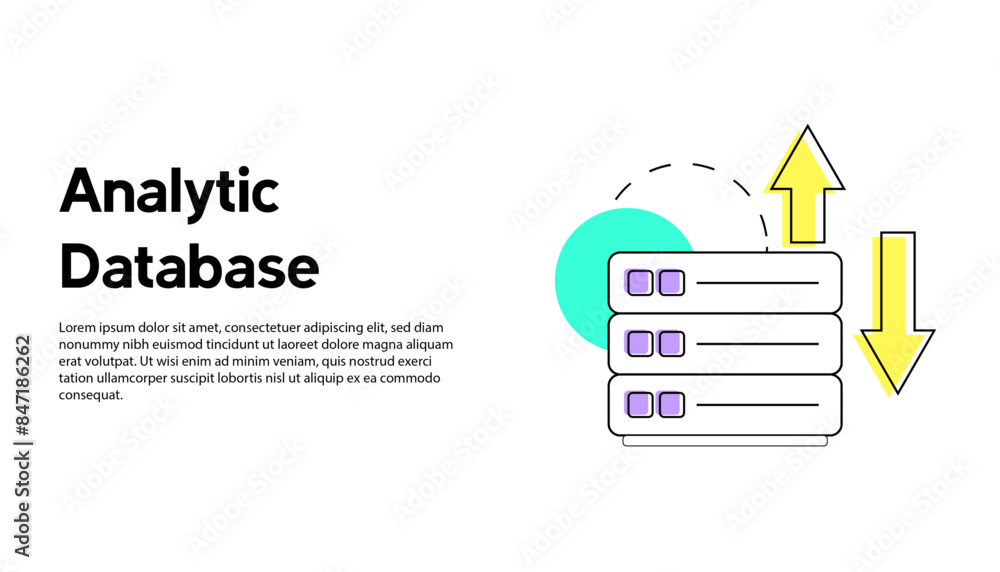 Analytic Database

Lorem ipsum dolor sit amet, consectetuer adipiscing elit, sed diam nonummy nibh euismod tincidunt ut laoreet dolore magna aliquam erat volutpat. Ut wisi enim ad minim veniam, quis nostrud exerci tation ullamcorper suscipit lobortis nisl ut aliquip ex ea commodo consequat.

Adobe Stock | #847186262